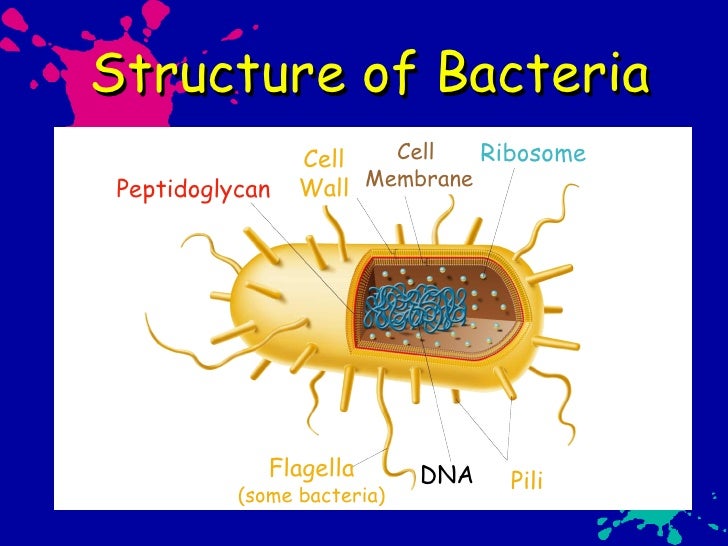 Structure of Bacteria

Peptidoglycan

Cell Wall

Cell Membrane

Ribosome

Flagella (some bacteria)

DNA

Pili